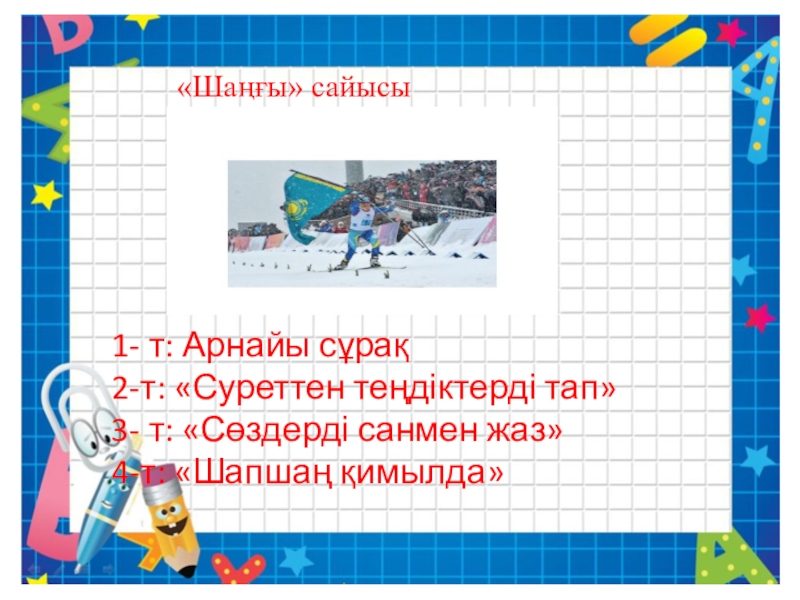 «Шаңғы» сайысы

1- т: Арнайы сұрақ
2-т: «Суреттен теңдіктерді тап»
3- т: «Сөздерді санмен жаз»
4-т: «Шапшаң қимылда»